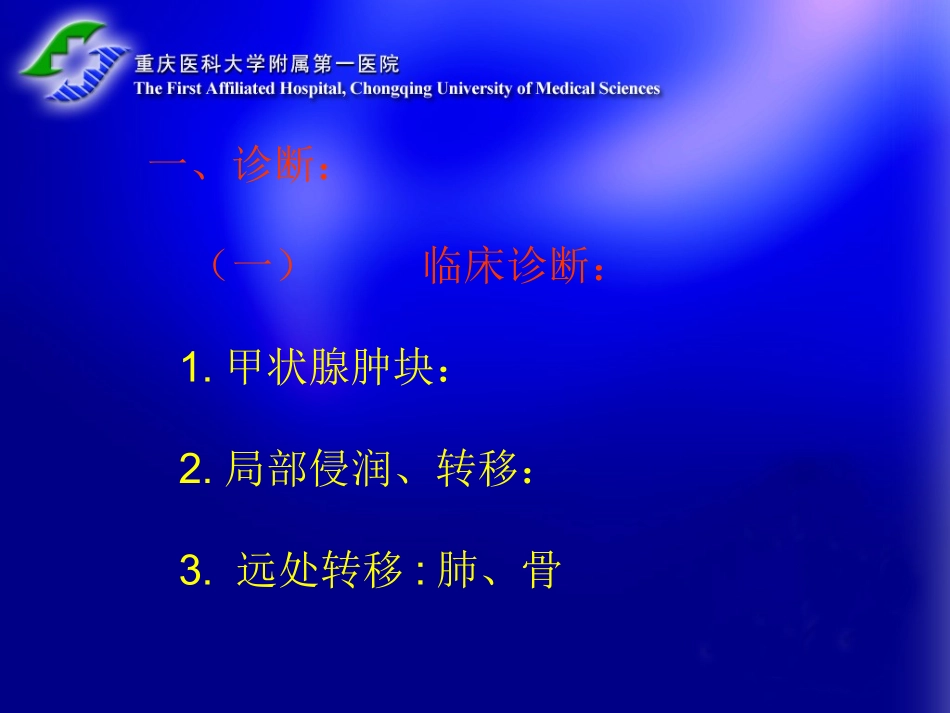 重庆医科大学附属第一医院
The First Affiliated Hospital, Chongqing University of Medical Sciences

一、诊断：

（一）　临床诊断：

1. 甲状腺肿块：

2. 局部侵润、转移：

3. 远处转移 : 肺、骨